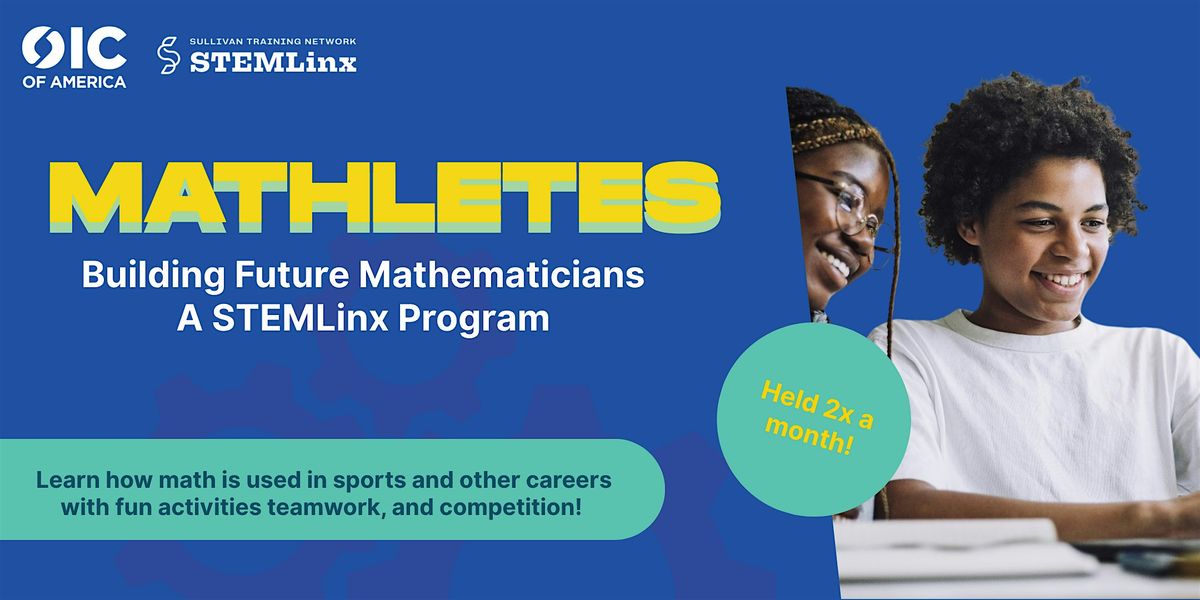 OIC OF AMERICA

SULLIVAN TRAINING NETWORK
STEMLinx

MATHLETES

Building Future Mathematicians
A STEMLinx Program

Held 2x a month!

Learn how math is used in sports and other careers with fun activities teamwork, and competition!